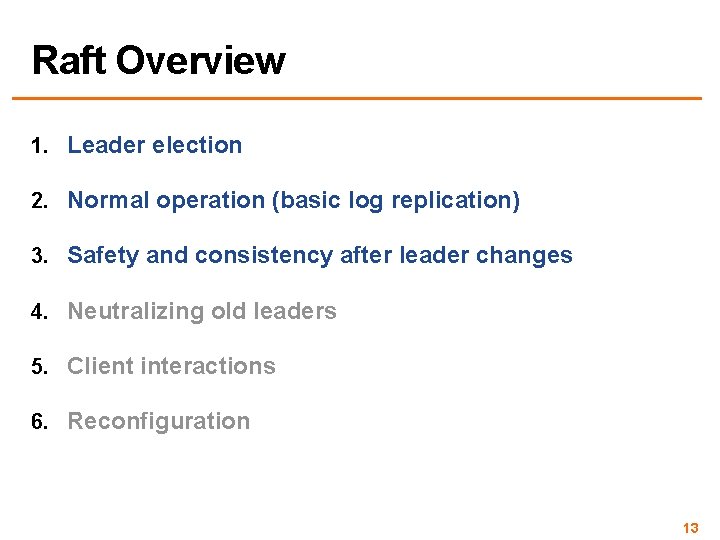 Raft Overview

1. Leader election
2. Normal operation (basic log replication)
3. Safety and consistency after leader changes
4. Neutralizing old leaders
5. Client interactions
6. Reconfiguration

13